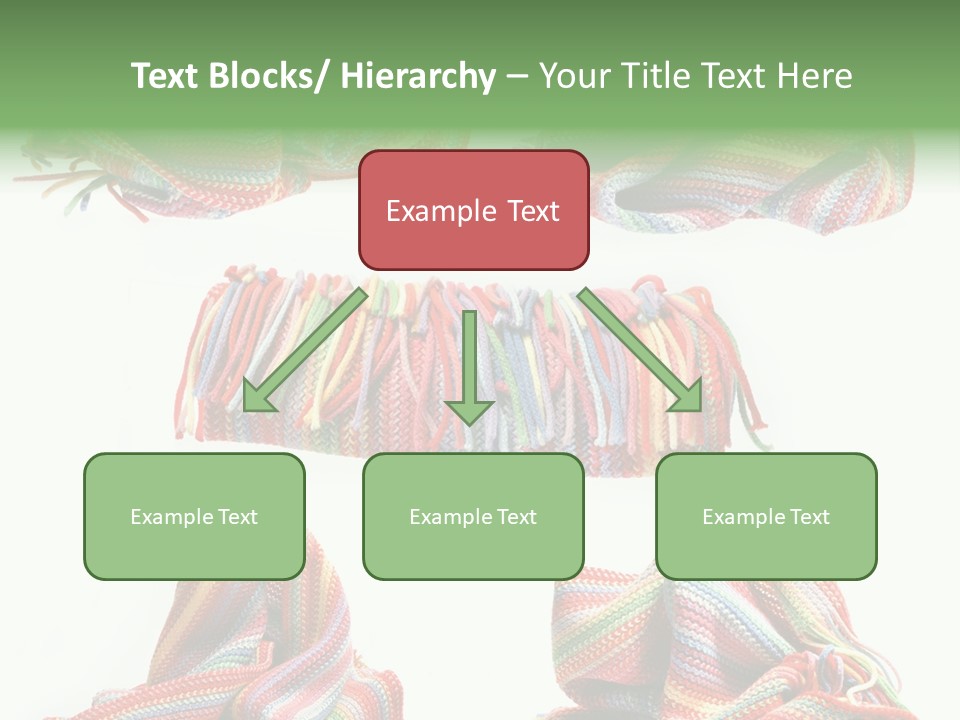 Text Blocks/ Hierarchy – Your Title Text Here

Example Text

Example Text

Example Text

Example Text